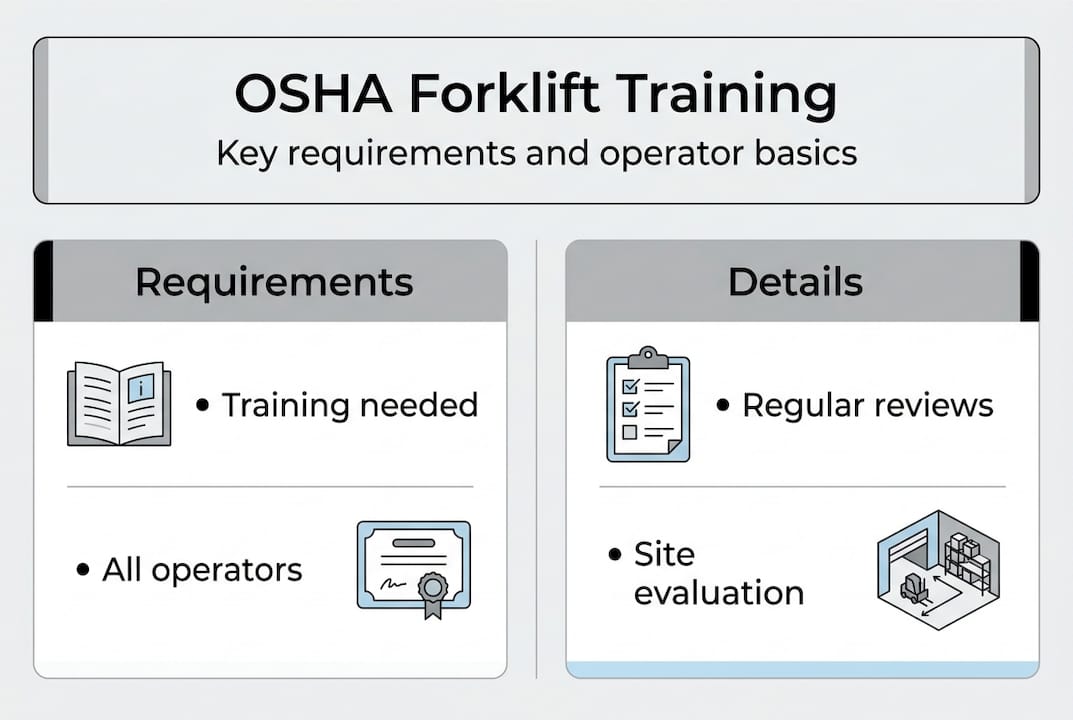 OSHA Forklift Training

Key requirements and operator basics

Requirements

• Training needed

• All operators

Details

• Regular reviews

• Site evaluation